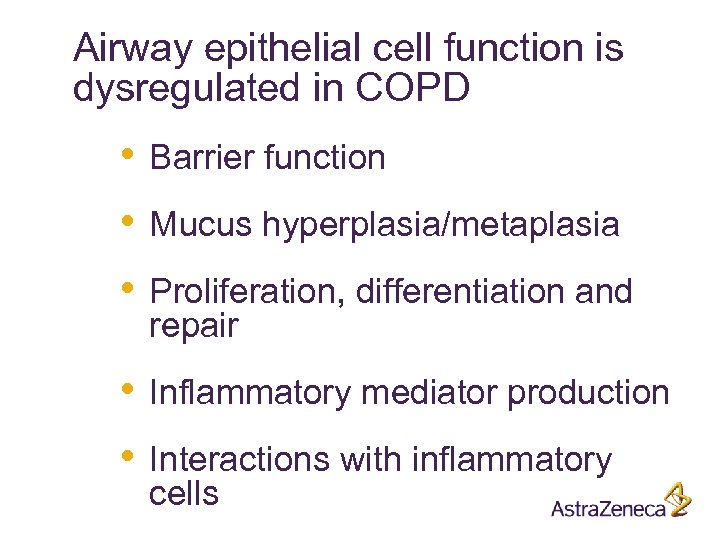 Airway epithelial cell function is dysregulated in COPD

• Barrier function

• Mucus hyperplasia/metaplasia

• Proliferation, differentiation and repair

• Inflammatory mediator production

• Interactions with inflammatory cells

AstraZeneca